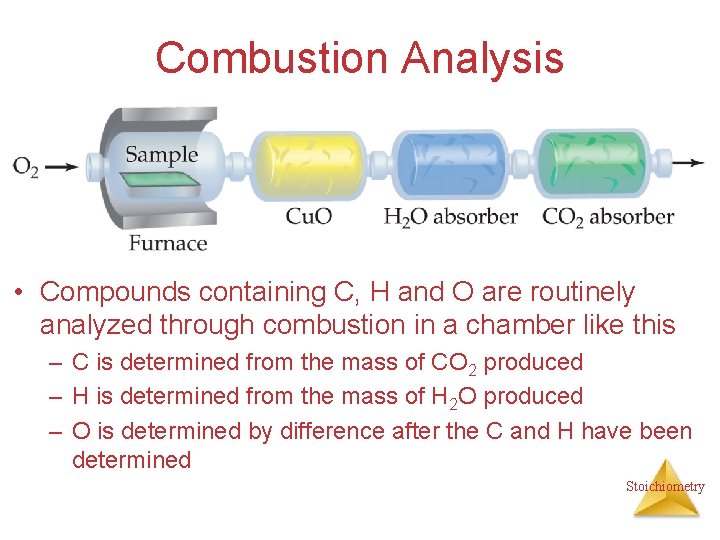 Combustion Analysis

$O_2$

Sample

Furnace

CuO

$H_2O$ absorber

$CO_2$ absorber

• Compounds containing C, H and O are routinely analyzed through combustion in a chamber like this

– C is determined from the mass of $CO_2$ produced

– H is determined from the mass of $H_2O$ produced

– O is determined by difference after the C and H have been determined

Stoichiometry